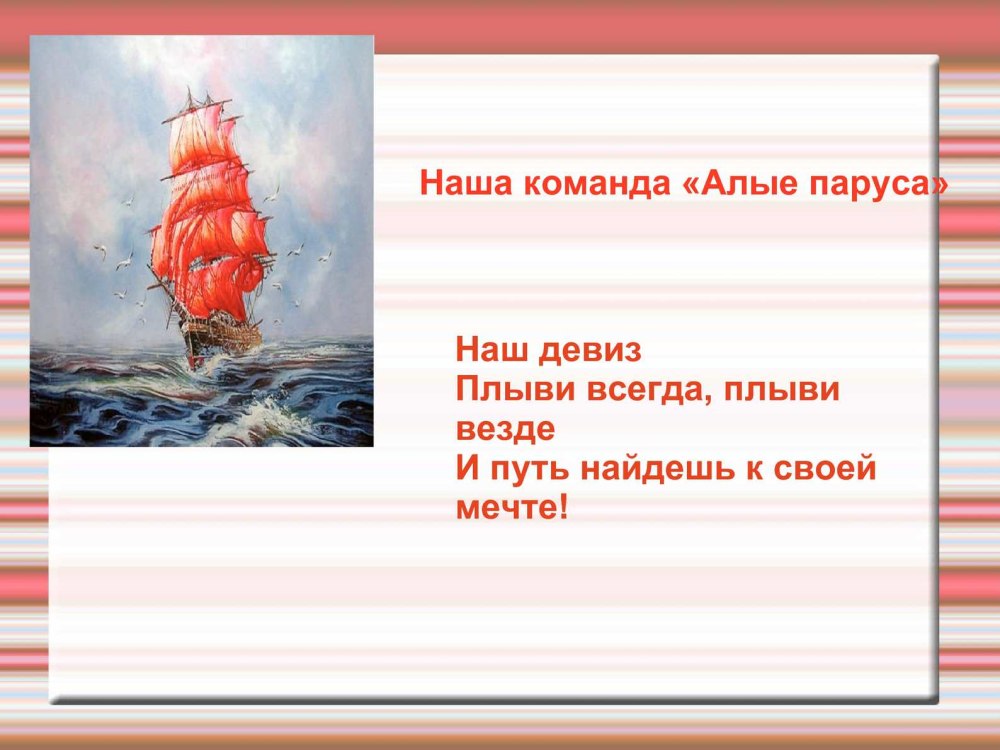 Наша команда «Алые паруса»

Наш девиз
Плыви всегда, плыви везде
И путь найдешь к своей мечте!